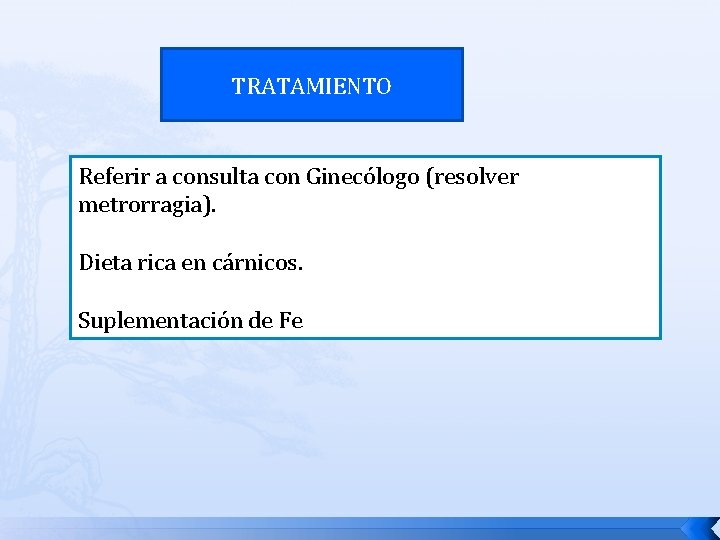 TRATAMIENTO

Referir a consulta con Ginecólogo (resolver metrorragia).

Dieta rica en cárnicos.

Suplementación de Fe